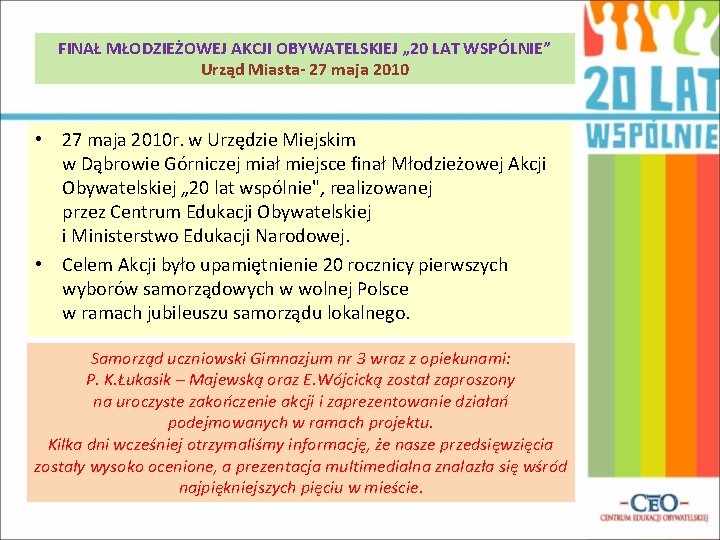 FINAŁ MŁODZIEŻOWEJ AKCJI OBYWATELSKIEJ „20 LAT WSPÓLNIE”
Urząd Miasta- 27 maja 2010

20 LAT WSPÓLNIE

• 27 maja 2010r. w Urzędzie Miejskim w Dąbrowie Górniczej miał miejsce finał Młodzieżowej Akcji Obywatelskiej „20 lat wspólnie", realizowanej przez Centrum Edukacji Obywatelskiej i Ministerstwo Edukacji Narodowej.
• Celem Akcji było upamiętnienie 20 rocznicy pierwszych wyborów samorządowych w wolnej Polsce w ramach jubileuszu samorządu lokalnego.

Samorząd uczniowski Gimnazjum nr 3 wraz z opiekunami: P. K.Łukasik – Majewską oraz E.Wójcicką został zaproszony na uroczyste zakończenie akcji i zaprezentowanie działań podejmowanych w ramach projektu.
Kilka dni wcześniej otrzymaliśmy informację, że nasze przedsięwzięcia zostały wysoko ocenione, a prezentacja multimedialna znalazła się wśród najpiękniejszych pięciu w mieście.

-CEO-
CENTRUM EDUKACJI OBYWATELSKIEJ